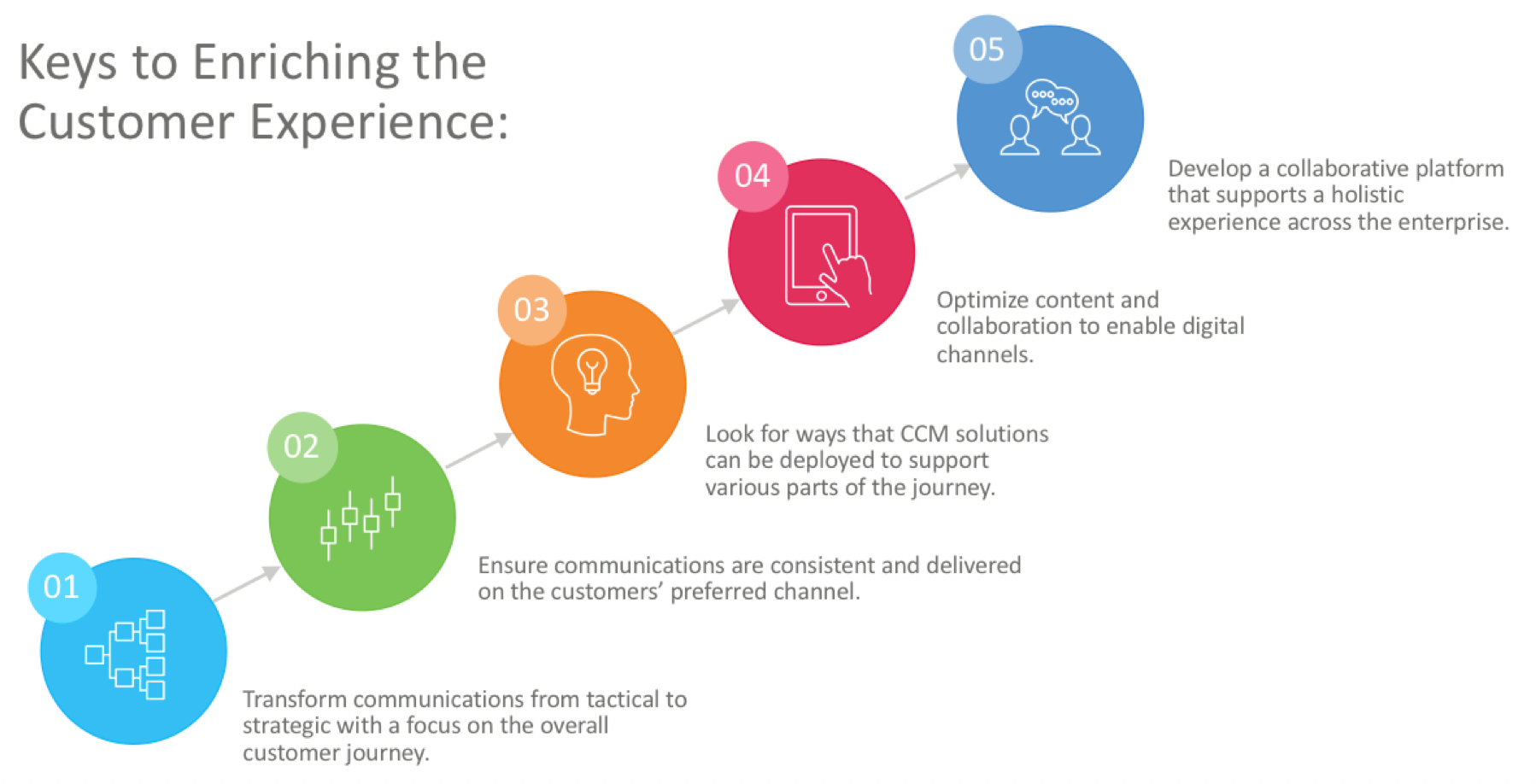 Keys to Enriching the Customer Experience:

01

Transform communications from tactical to strategic with a focus on the overall customer journey.

02

Ensure communications are consistent and delivered on the customers' preferred channel.

03

Look for ways that CCM solutions can be deployed to support various parts of the journey.

04

Optimize content and collaboration to enable digital channels.

05

Develop a collaborative platform that supports a holistic experience across the enterprise.